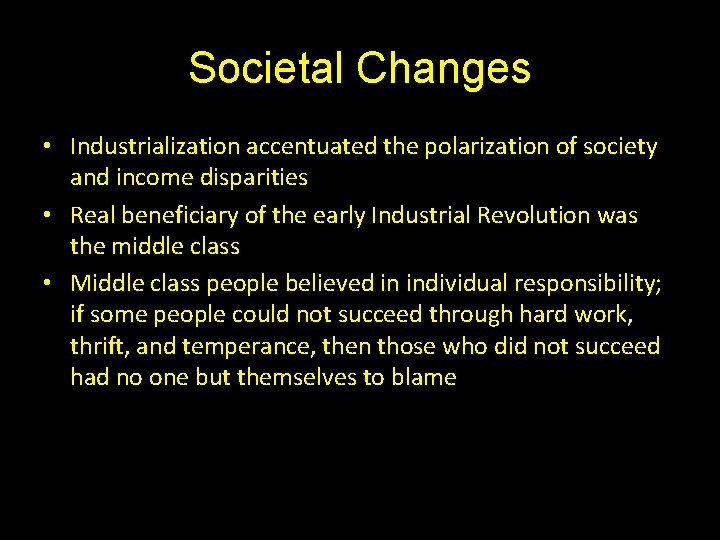 Societal Changes

• Industrialization accentuated the polarization of society and income disparities
• Real beneficiary of the early Industrial Revolution was the middle class
• Middle class people believed in individual responsibility; if some people could not succeed through hard work, thrift, and temperance, then those who did not succeed had no one but themselves to blame